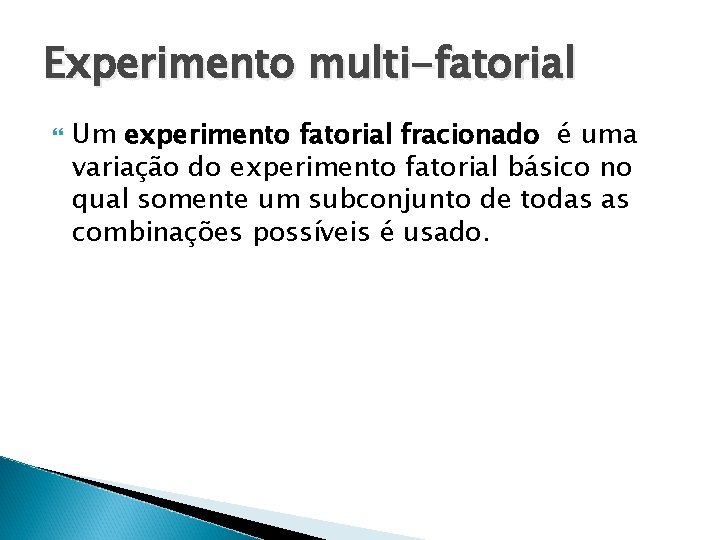 Experimento multi-fatorial

Um experimento fatorial fracionado é uma variação do experimento fatorial básico no qual somente um subconjunto de todas as combinações possíveis é usado.